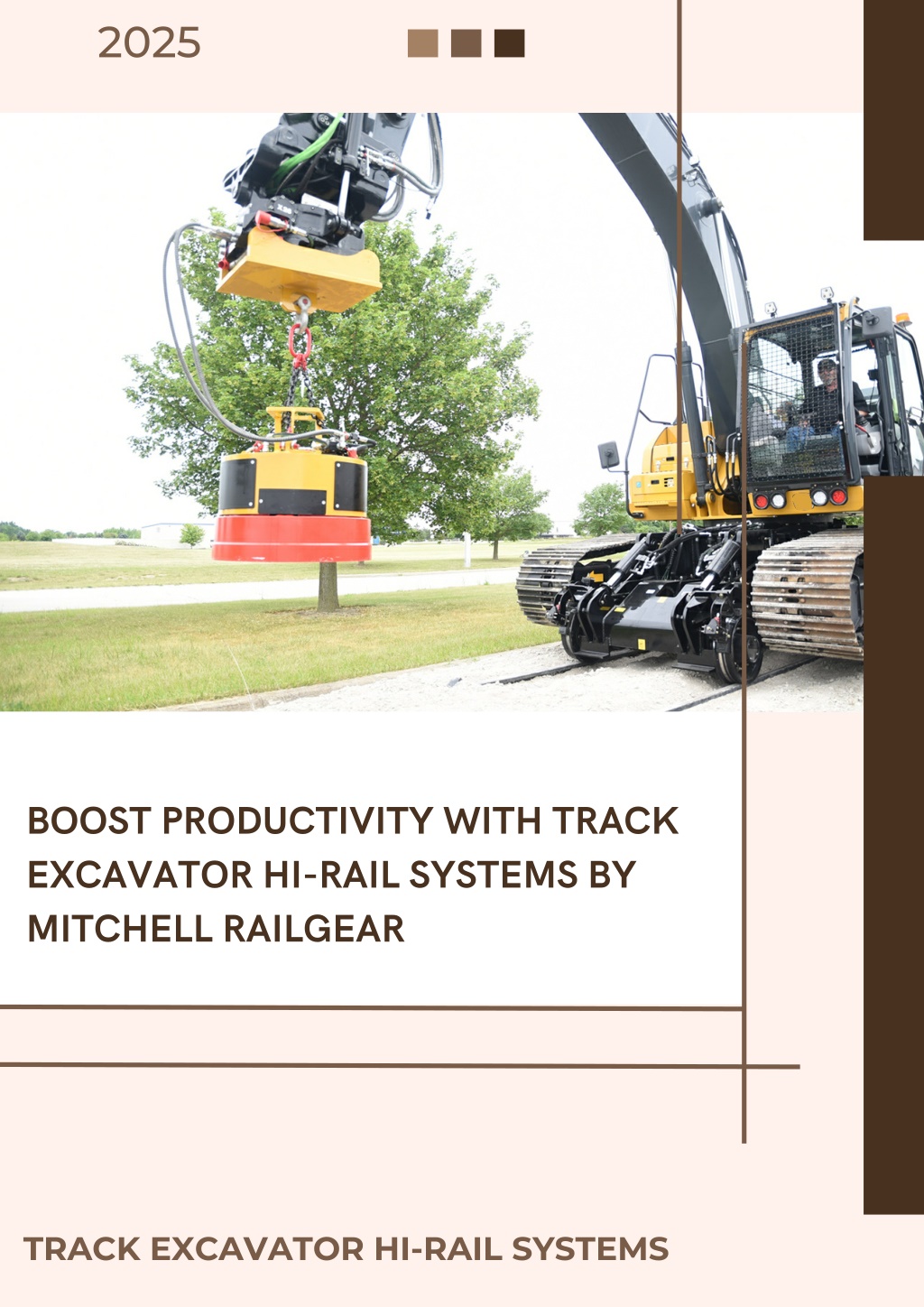 2025

BOOST PRODUCTIVITY WITH TRACK EXCAVATOR HI-RAIL SYSTEMS BY MITCHELL RAILGEAR

TRACK EXCAVATOR HI-RAIL SYSTEMS